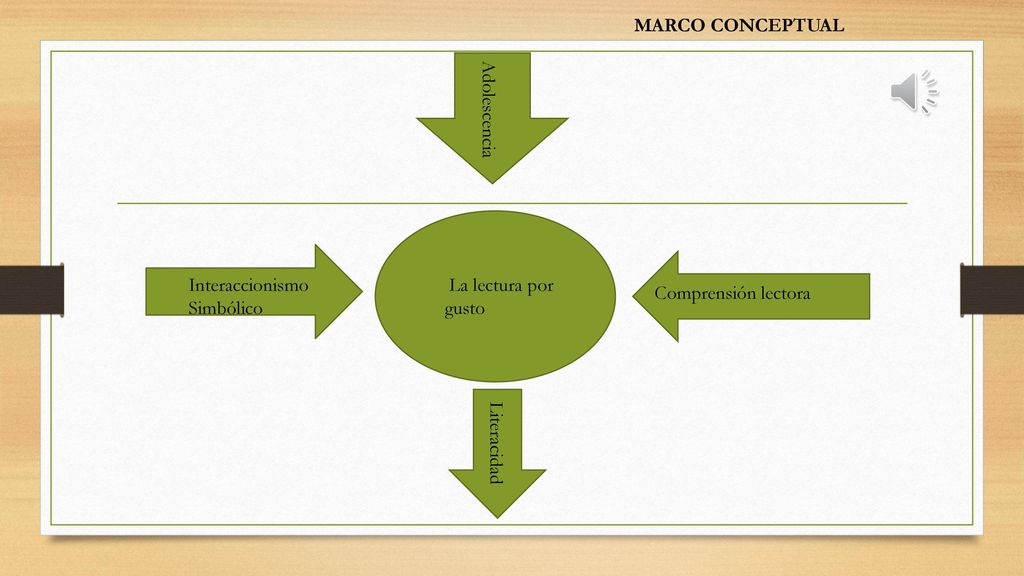 MARCO CONCEPTUAL

Adolescencia

Interaccionismo Simbólico

La lectura por gusto

Comprensión lectora

Literacidad